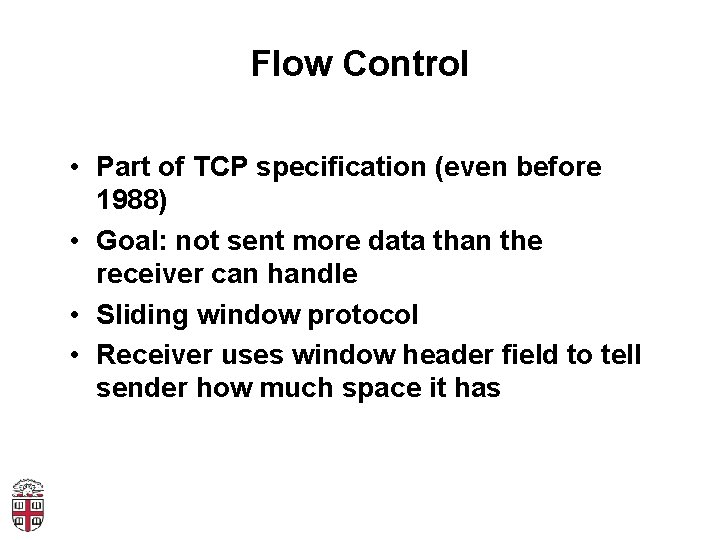 Flow Control

• Part of TCP specification (even before 1988)
• Goal: not sent more data than the receiver can handle
• Sliding window protocol
• Receiver uses window header field to tell sender how much space it has